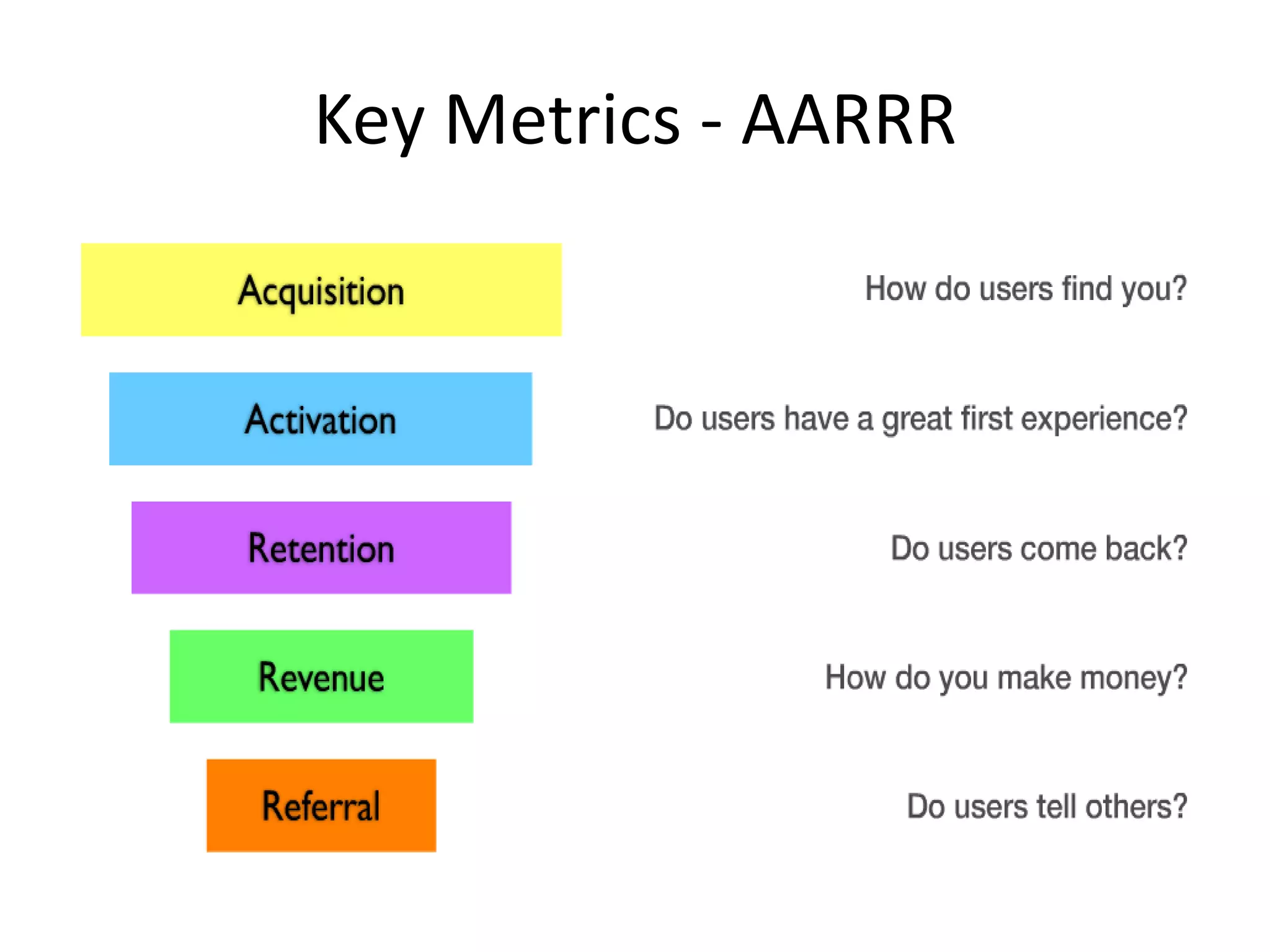 Key Metrics - AARRR

Acquisition

How do users find you?

Activation

Do users have a great first experience?

Retention

Do users come back?

Revenue

How do you make money?

Referral

Do users tell others?